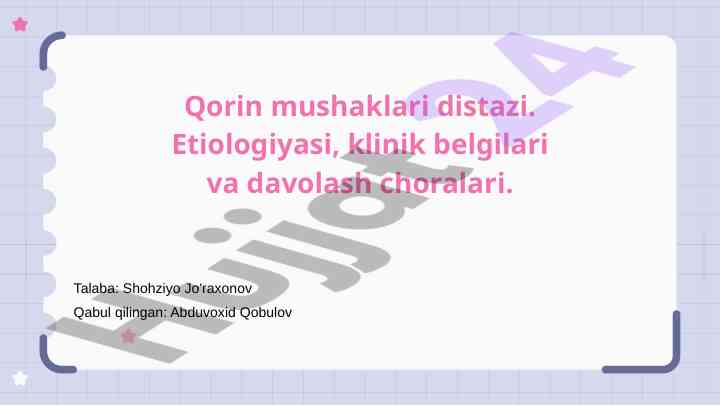 Qorin mushaklari distazi. Etiologiyasi, klinik belgilari va davolash choralari.

Talaba: Shohziyo Jo'raxonov
Qabul qilingan: Abduvoxid Qobulov

Hujjat24